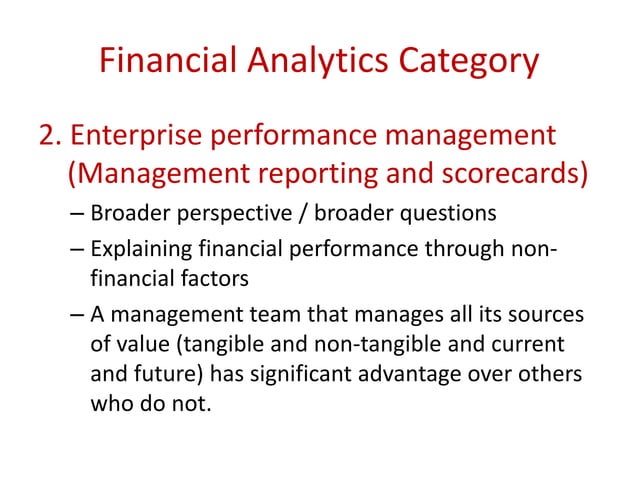 Financial Analytics Category

2. Enterprise performance management (Management reporting and scorecards)

– Broader perspective / broader questions

– Explaining financial performance through non-financial factors

– A management team that manages all its sources of value (tangible and non-tangible and current and future) has significant advantage over others who do not.